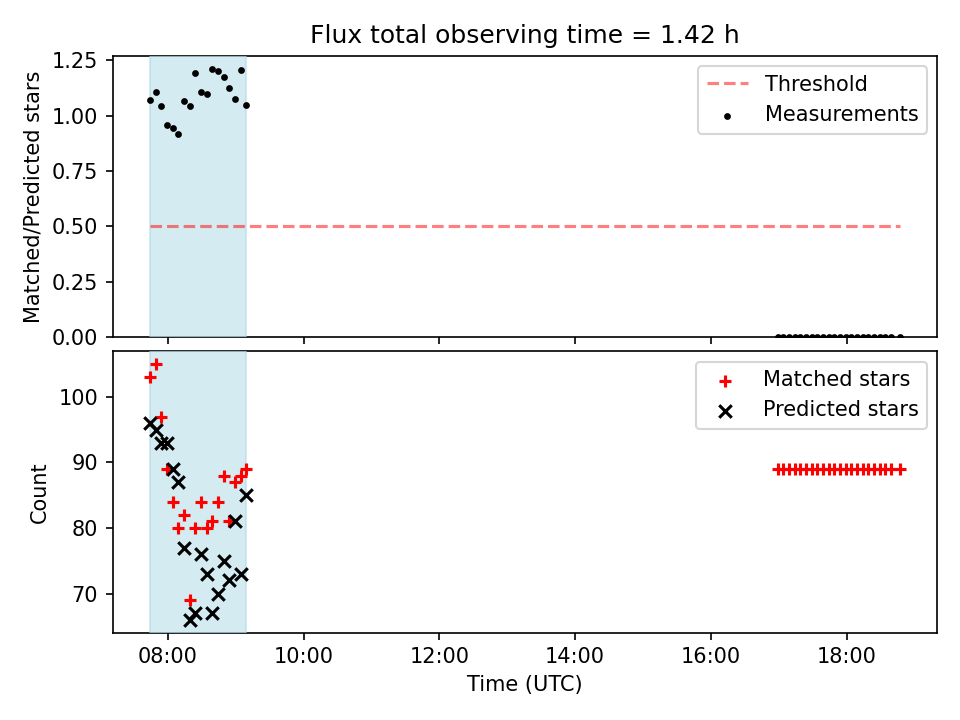 Flux total observing time = 1.42 h

Matched/Predicted stars

1.25
1.00
0.75
0.50
0.25
0.00

Threshold
Measurements

Count

100
90
80
70

Matched stars
Predicted stars

08:00
10:00
12:00
14:00
16:00
18:00

Time (UTC)